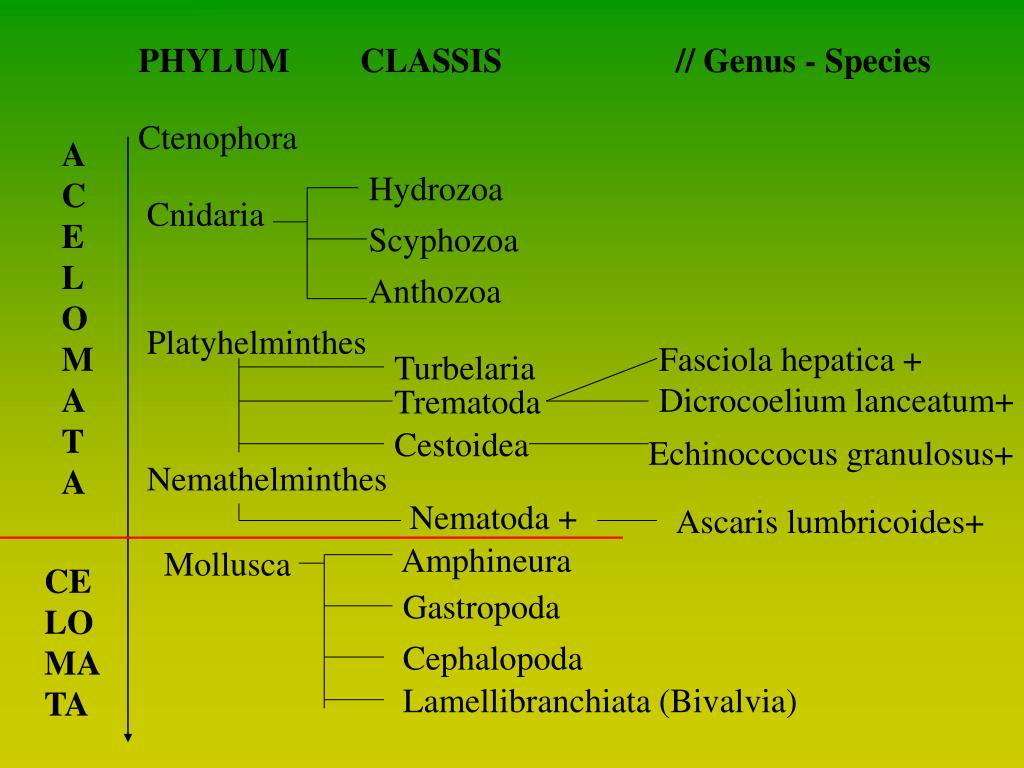 PHYLUM CLASSIS // Genus - Species

A
C
E
L
O
M
A
T
A

Ctenophora

Cnidaria
Hydrozoa
Scyphozoa
Anthozoa

Platyhelminthes
Turbelaria
Trematoda
Cestoidea
Fasciola hepatica +
Dicrocoelium lanceatum+
Echinoccocus granulosus+

Nemathelminthes
Nematoda +
Ascaris lumbricoides+

CE
LO
MA
TA

Mollusca
Amphineura
Gastropoda
Cephalopoda
Lamellibranchiata (Bivalvia)